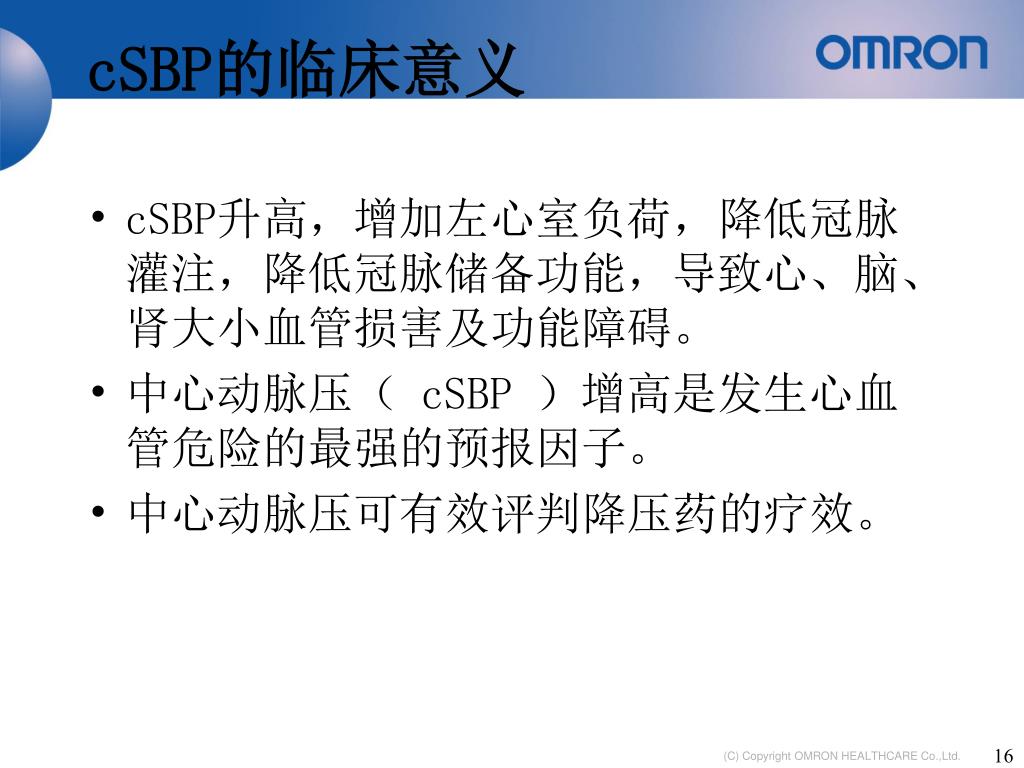 cSBP的临床意义

OMRON

• cSBP升高，增加左心室负荷，降低冠脉灌注，降低冠脉储备功能，导致心、脑、肾大小血管损害及功能障碍。
• 中心动脉压（ cSBP ）增高是发生心血管危险的最强的预报因子。
• 中心动脉压可有效评判降压药的疗效。

(C) Copyright OMRON HEALTHCARE Co.,Ltd.

16